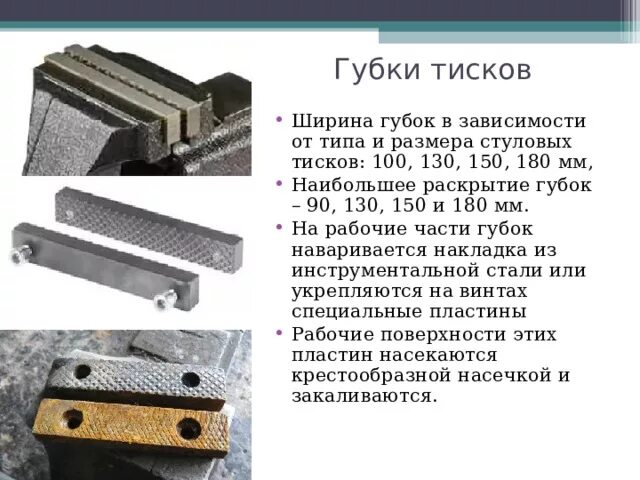 Губки тисков

• Ширина губок в зависимости от типа и размера стуловых тисков: 100, 130, 150, 180 мм,
• Наибольшее раскрытие губок – 90, 130, 150 и 180 мм.
• На рабочие части губок наваривается накладка из инструментальной стали или укрепляются на винтах специальные пластины
• Рабочие поверхности этих пластин насекаются крестообразной насечкой и закаливаются.